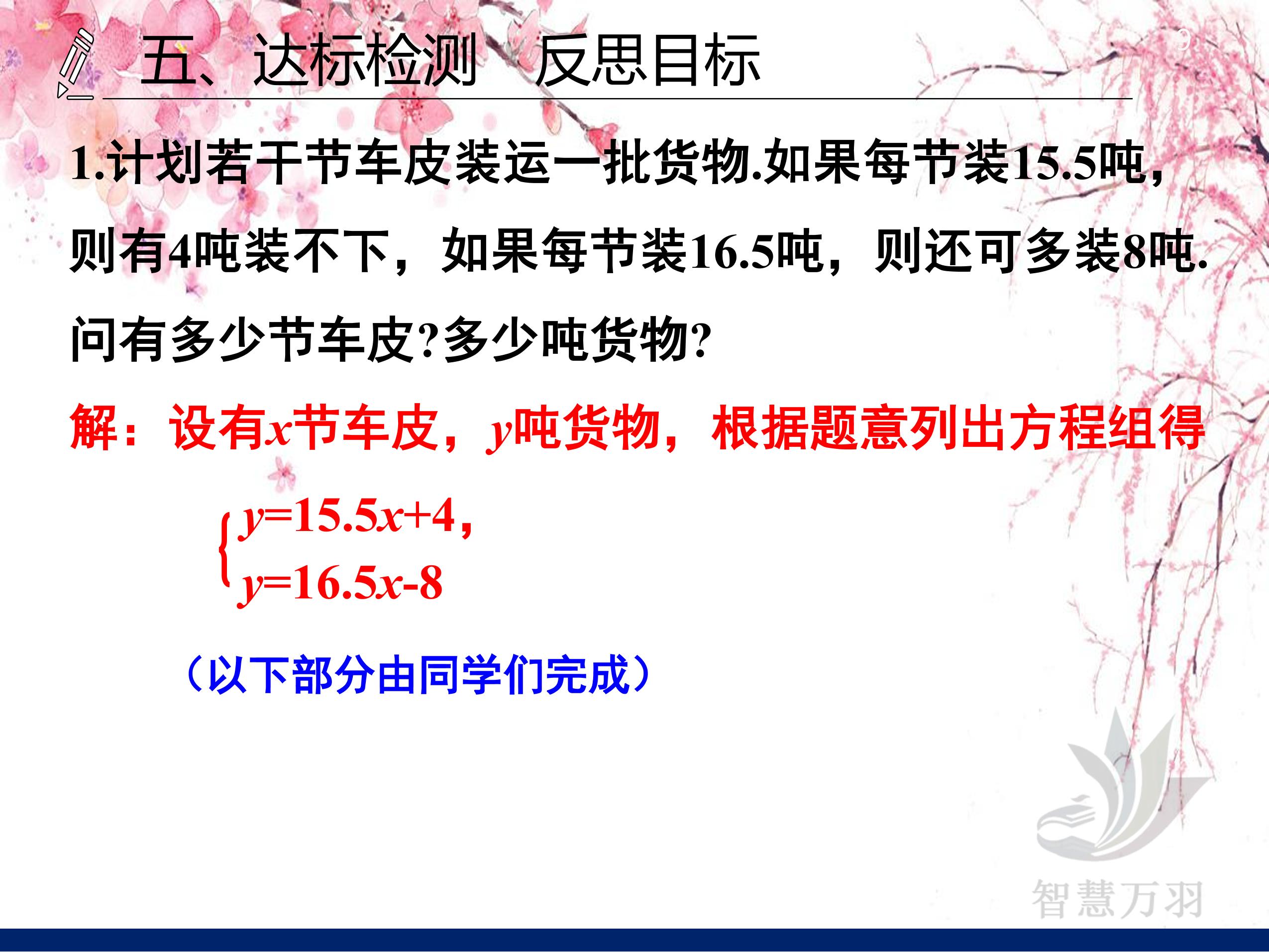 五、达标检测　反思目标

1.计划若干节车皮装运一批货物.如果每节装15.5吨，则有4吨装不下，如果每节装16.5吨，则还可多装8吨.问有多少节车皮?多少吨货物?

解：设有$x$节车皮，$y$吨货物，根据题意列出方程组得

$\begin{cases} y=15.5x+4, \\ y=16.5x-8 \end{cases}$

（以下部分由同学们完成）

智慧万羽